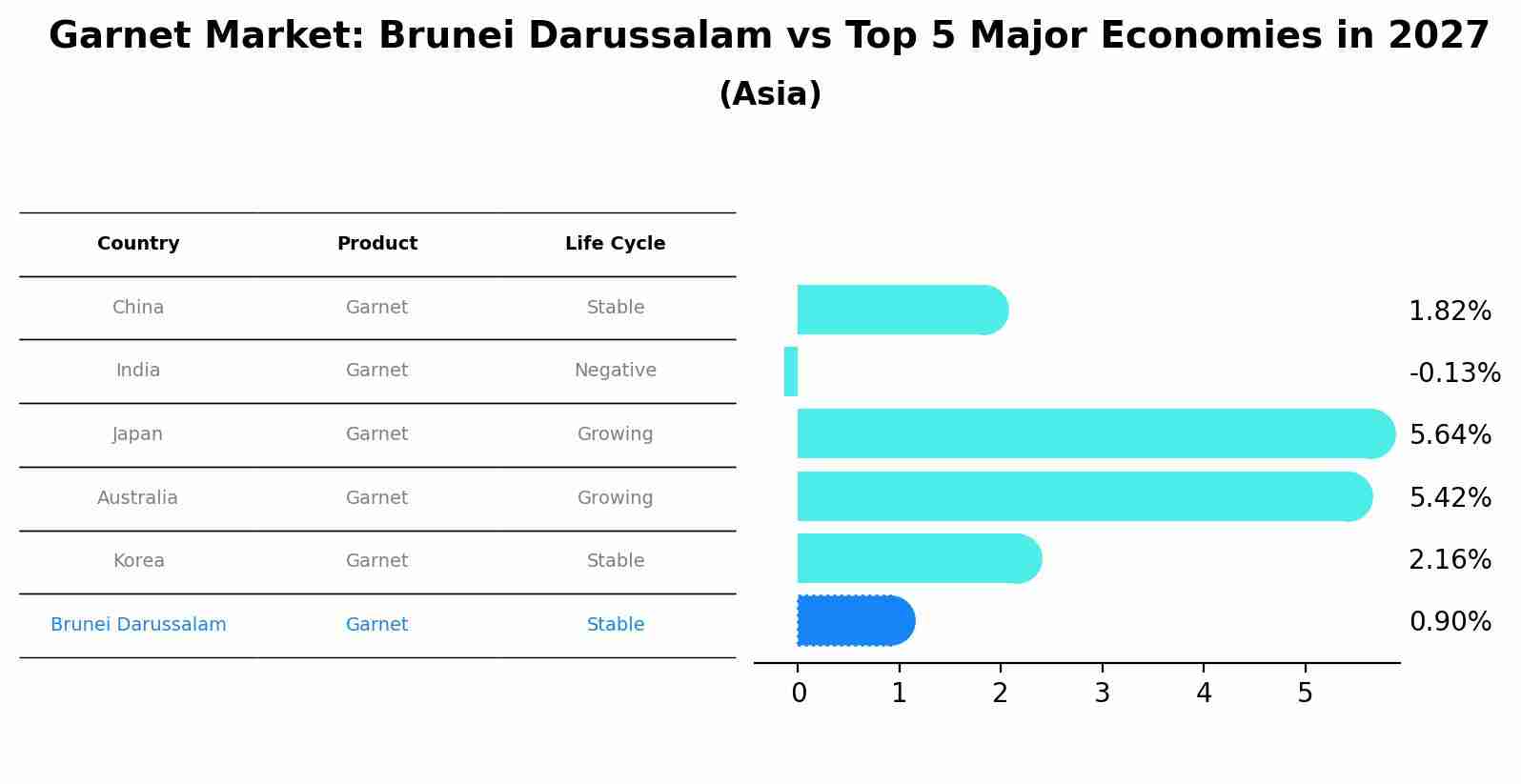 Garnet Market: Brunei Darussalam vs Top 5 Major Economies in 2027
(Asia)

| Country | Product | Life Cycle |
|---|---|---|
| China | Garnet | Stable |
| India | Garnet | Negative |
| Japan | Garnet | Growing |
| Australia | Garnet | Growing |
| Korea | Garnet | Stable |
| Brunei Darussalam | Garnet | Stable |

1.82%
-0.13%
5.64%
5.42%
2.16%
0.90%

0 1 2 3 4 5